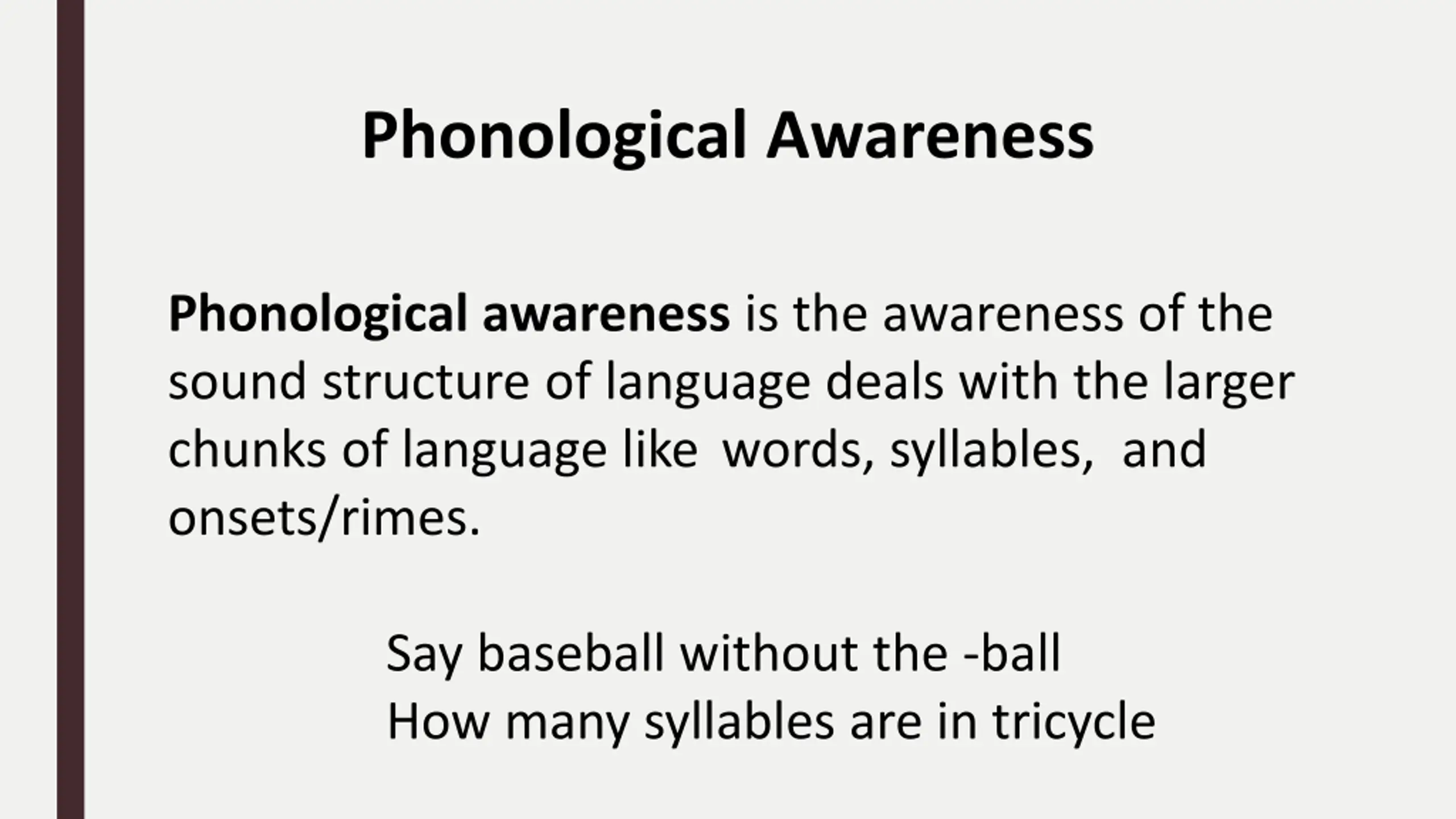 Phonological Awareness

Phonological awareness is the awareness of the sound structure of language deals with the larger chunks of language like words, syllables, and onsets/rimes.

Say baseball without the -ball
How many syllables are in tricycle